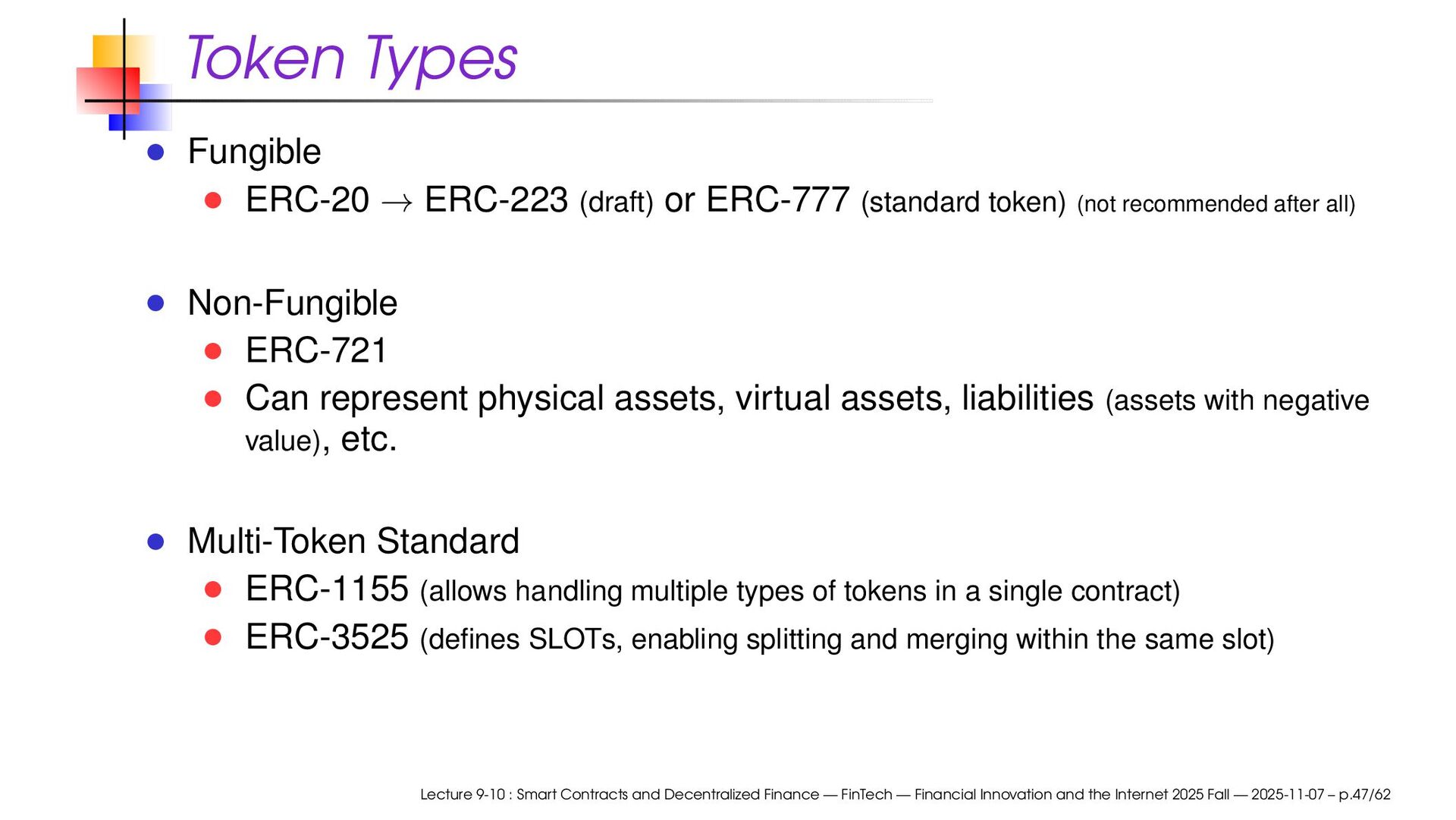 Token Types

- Fungible
  - ERC-20 $\rightarrow$ ERC-223 (draft) or ERC-777 (standard token) (not recommended after all)

- Non-Fungible
  - ERC-721
  - Can represent physical assets, virtual assets, liabilities (assets with negative value), etc.

- Multi-Token Standard
  - ERC-1155 (allows handling multiple types of tokens in a single contract)
  - ERC-3525 (defines SLOTs, enabling splitting and merging within the same slot)

Lecture 9-10 : Smart Contracts and Decentralized Finance — FinTech — Financial Innovation and the Internet 2025 Fall — 2025-11-07 – p.47/62